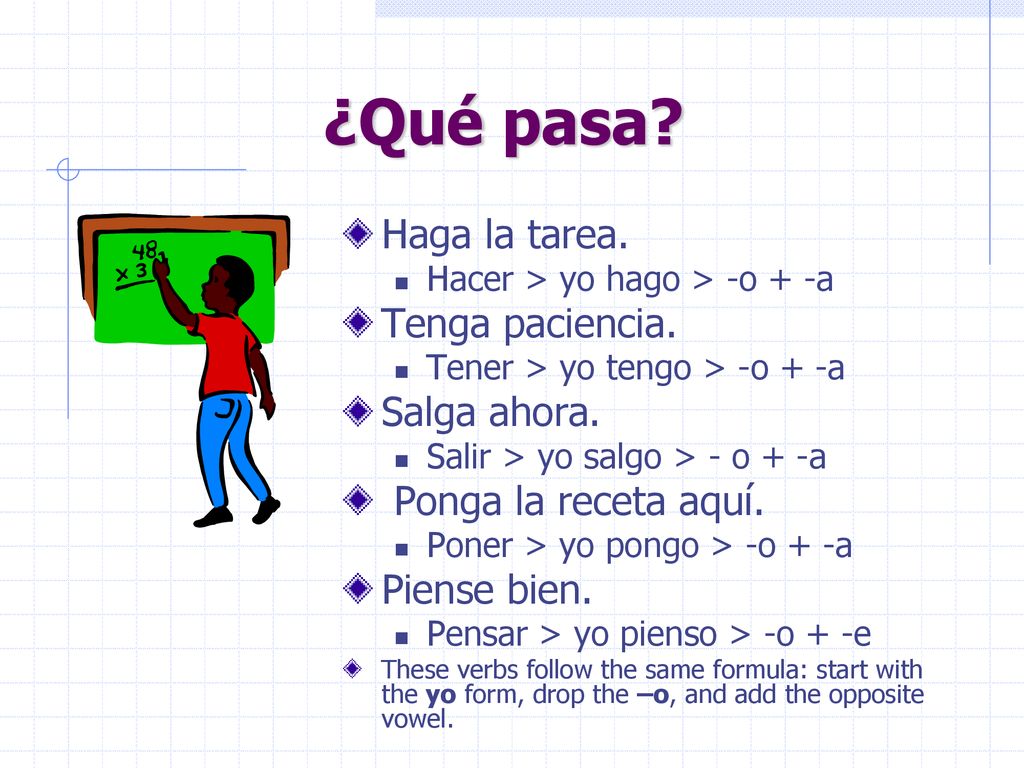 ¿Qué pasa?

48
x 3

Haga la tarea.
Hacer > yo hago > -o + -a

Tenga paciencia.
Tener > yo tengo > -o + -a

Salga ahora.
Salir > yo salgo > - o + -a

Ponga la receta aquí.
Poner > yo pongo > -o + -a

Piense bien.
Pensar > yo pienso > -o + -e

These verbs follow the same formula: start with the yo form, drop the –o, and add the opposite vowel.